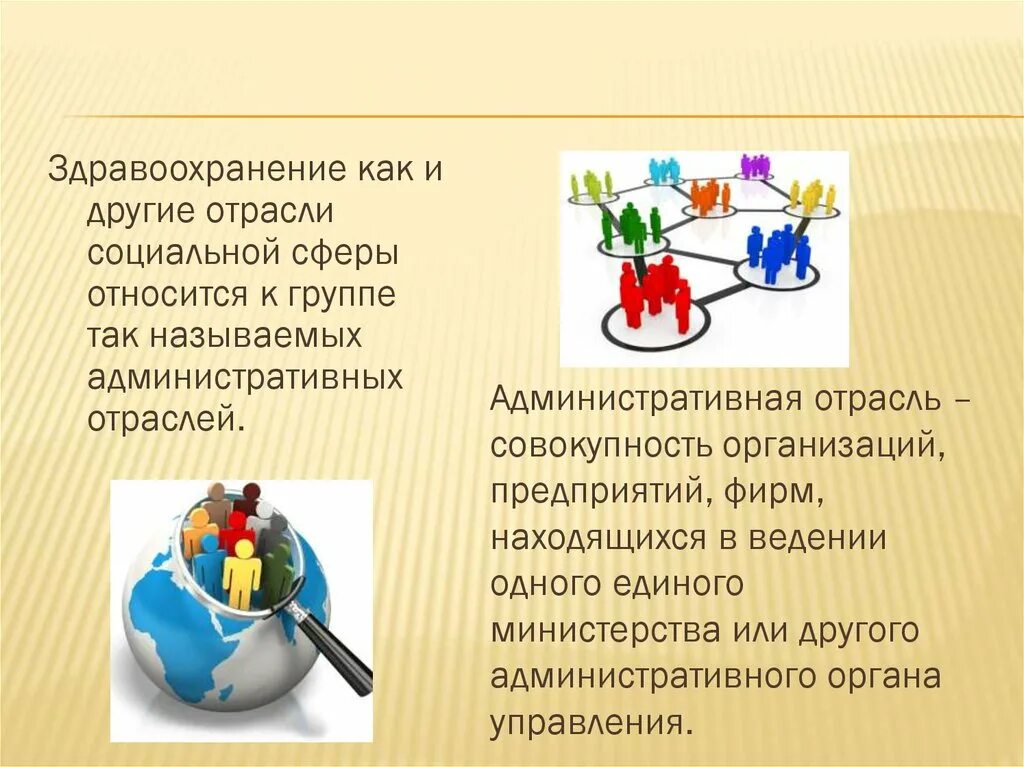 Здравоохранение как и другие отрасли социальной сферы относится к группе так называемых административных отраслей.

Административная отрасль – совокупность организаций, предприятий, фирм, находящихся в ведении одного единого министерства или другого административного органа управления.